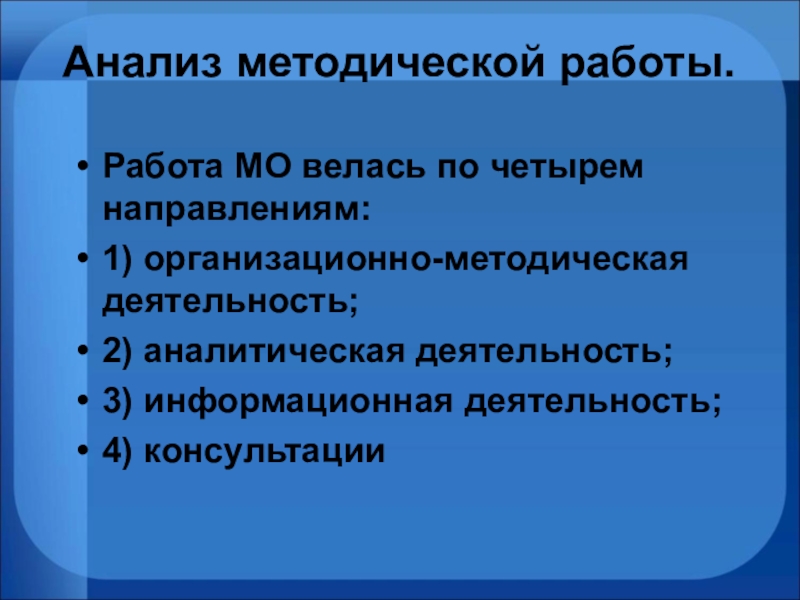 Анализ методической работы.

• Работа МО велась по четырем направлениям:
• 1) организационно-методическая деятельность;
• 2) аналитическая деятельность;
• 3) информационная деятельность;
• 4) консультации